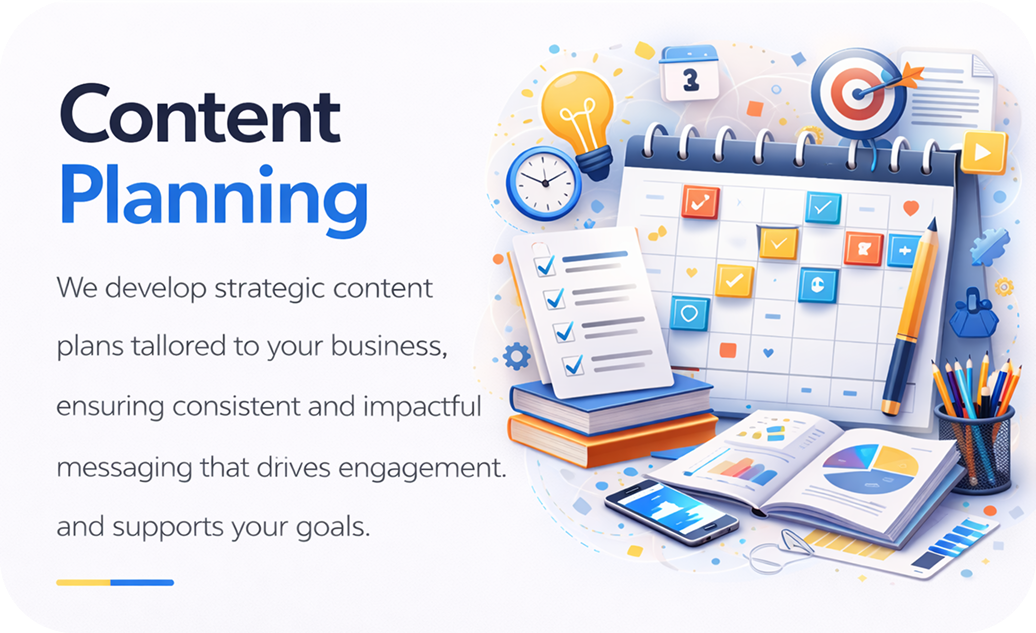 Content Planning

We develop strategic content plans tallored to your business, ensuring consistent and impactful messaging that drives engagement. and supports your goals.

3